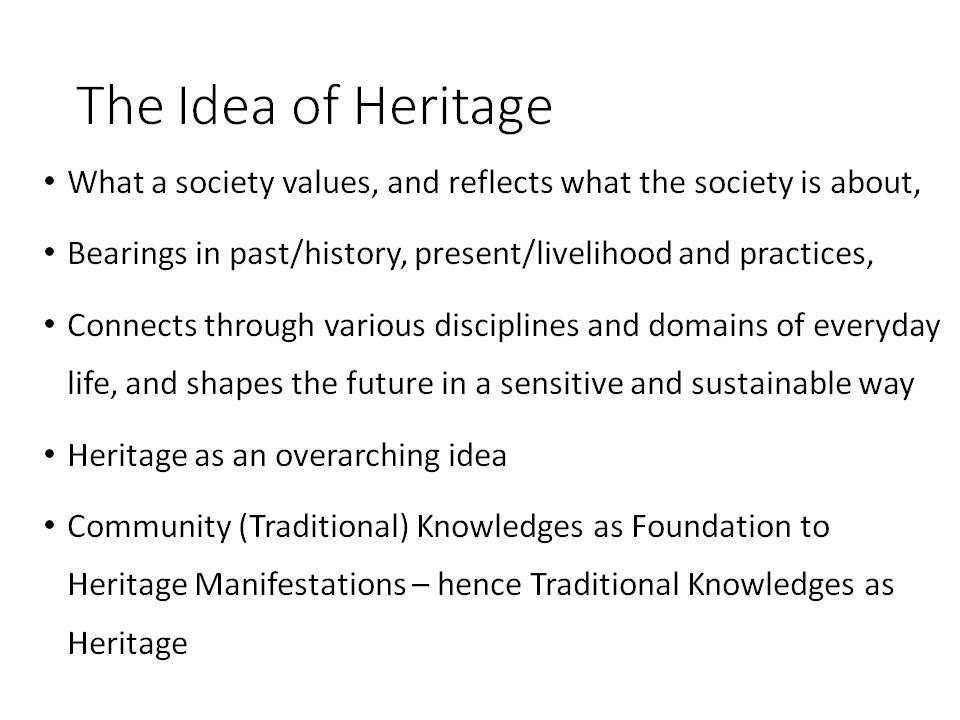 The Idea of Heritage

• What a society values, and reflects what the society is about,

• Bearings in past/history, present/livelihood and practices,

• Connects through various disciplines and domains of everyday life, and shapes the future in a sensitive and sustainable way

• Heritage as an overarching idea

• Community (Traditional) Knowledges as Foundation to Heritage Manifestations – hence Traditional Knowledges as Heritage